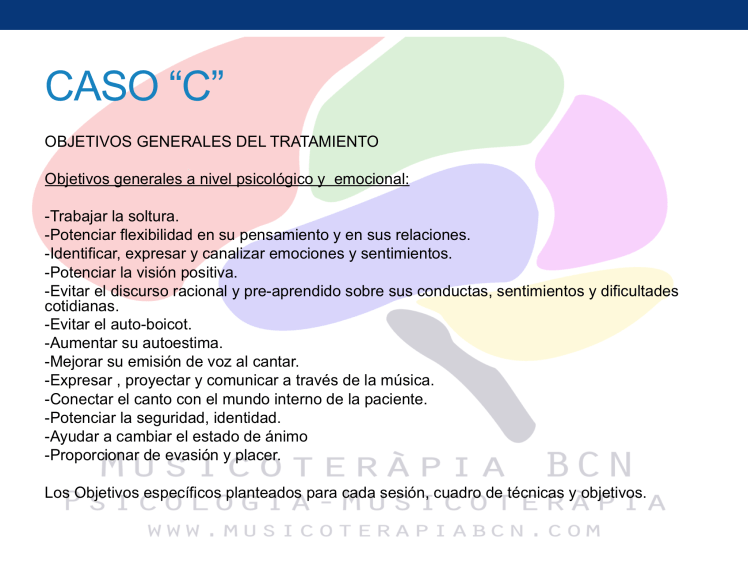 CASO “C”

OBJETIVOS GENERALES DEL TRATAMIENTO

Objetivos generales a nivel psicológico y emocional:

-Trabajar la soltura.
-Potenciar flexibilidad en su pensamiento y en sus relaciones.
-Identificar, expresar y canalizar emociones y sentimientos.
-Potenciar la visión positiva.
-Evitar el discurso racional y pre-aprendido sobre sus conductas, sentimientos y dificultades cotidianas.
-Evitar el auto-boicot.
-Aumentar su autoestima.
-Mejorar su emisión de voz al cantar.
-Expresar , proyectar y comunicar a través de la música.
-Conectar el canto con el mundo interno de la paciente.
-Potenciar la seguridad, identidad.
-Ayudar a cambiar el estado de ánimo
-Proporcionar de evasión y placer.

Los Objetivos específicos planteados para cada sesión, cuadro de técnicas y objetivos.

MUSICOTERÀPIA BCN
PSICOLOGIA-MUSICOTERAPIA
WWW.MUSICOTERAPIABCN.COM